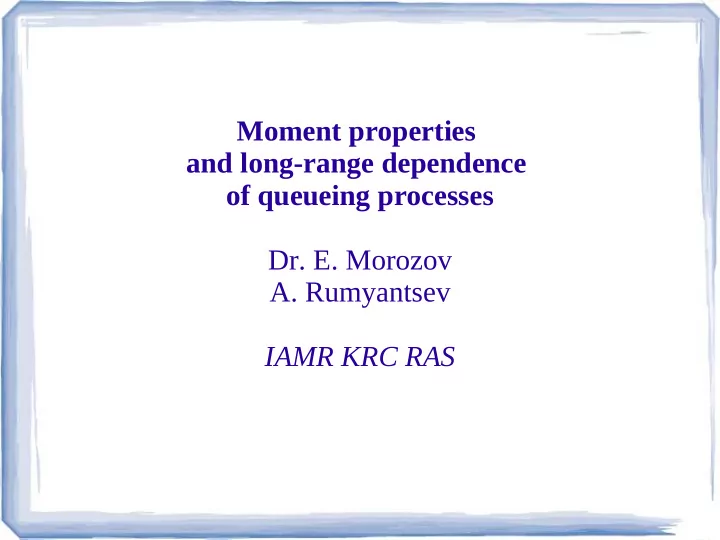 Moment properties
and long-range dependence
of queueing processes

Dr. E. Morozov
A. Rumyantsev

IAMR KRC RAS